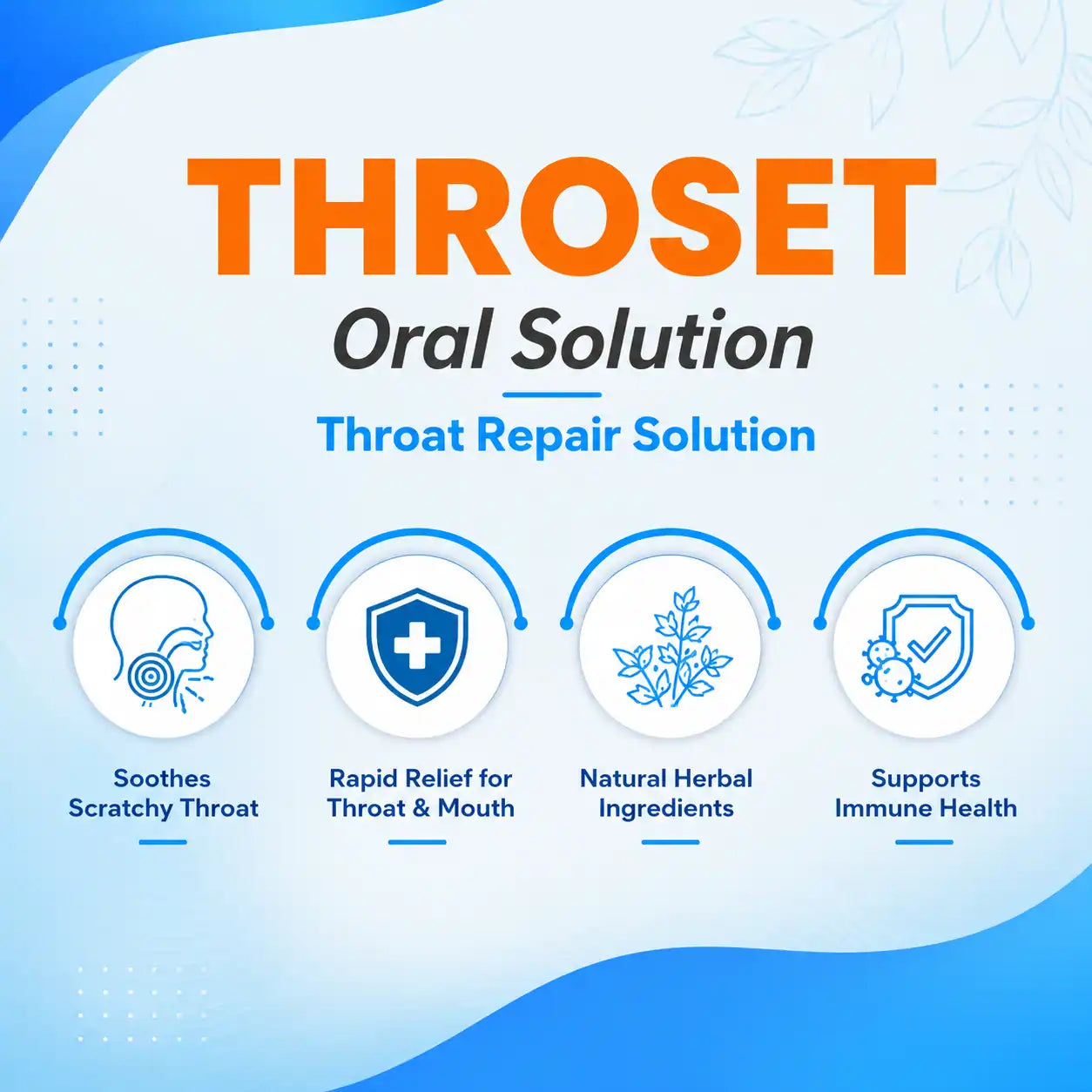 THROSET

Oral Solution

Throat Repair Solution

Soothes Scratchy Throat

Rapid Relief for Throat & Mouth

Natural Herbal Ingredients

Supports Immune Health